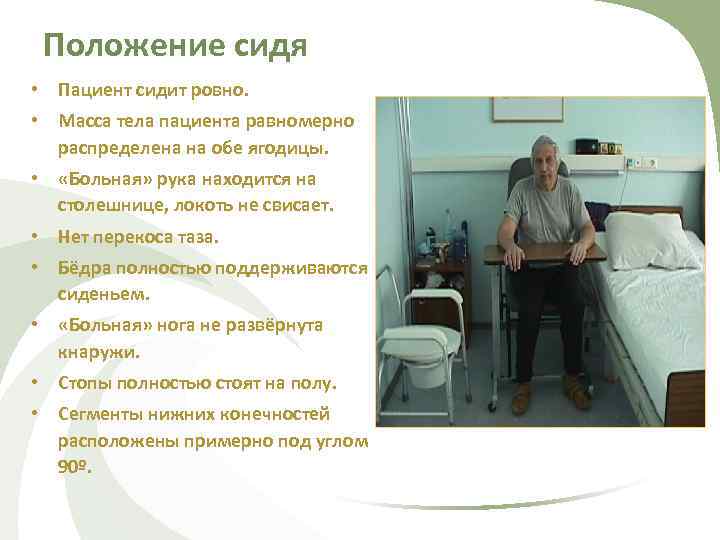 Положение сидя

• Пациент сидит ровно.
• Масса тела пациента равномерно распределена на обе ягодицы.
• «Больная» рука находится на столешнице, локоть не свисает.
• Нет перекоса таза.
• Бёдра полностью поддерживаются сиденьем.
• «Больная» нога не развёрнута кнаружи.
• Стопы полностью стоят на полу.
• Сегменты нижних конечностей расположены примерно под углом 90º.